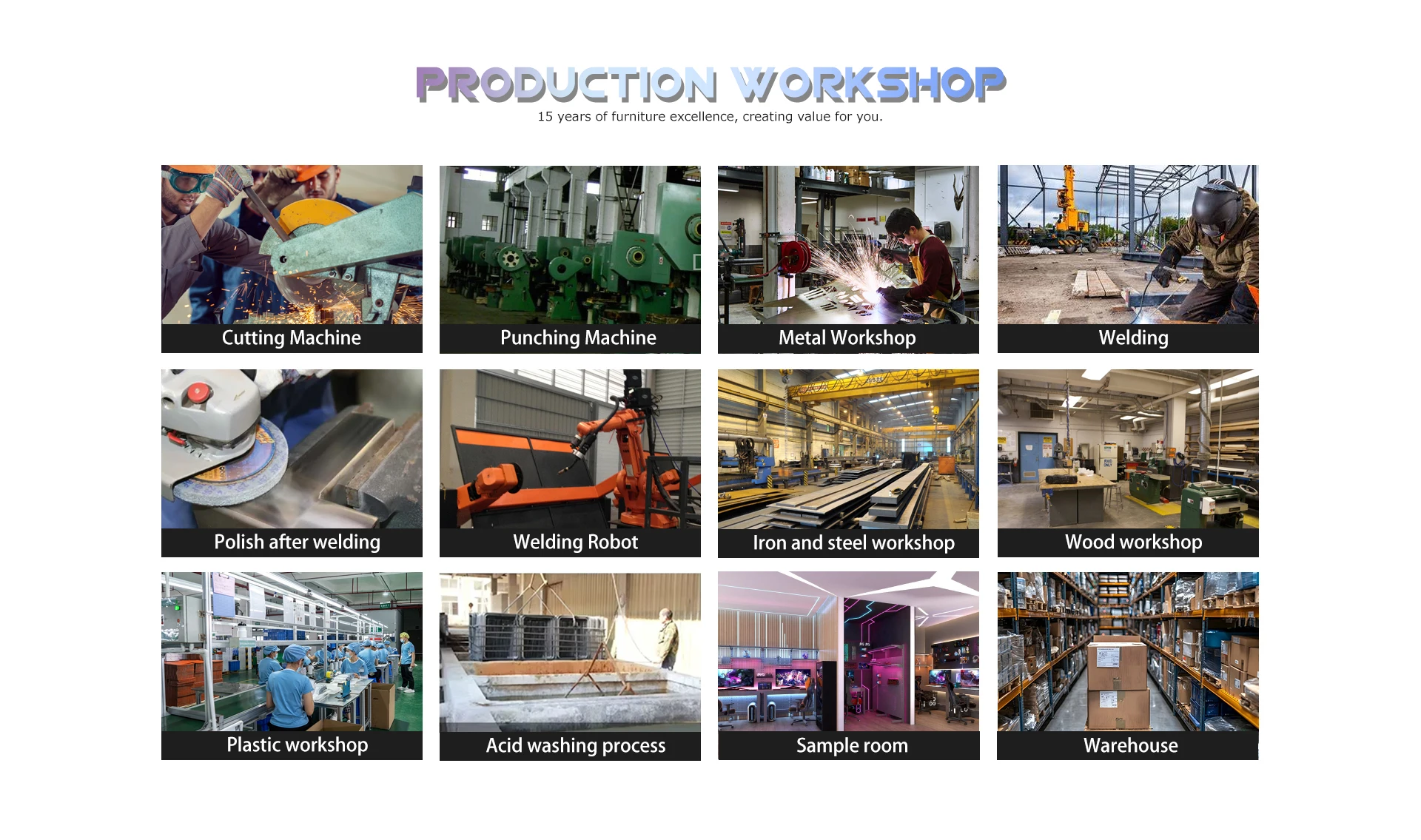 PRODUCTION WORKSHOP
15 years of furniture excellence, creating value for you.

Cutting Machine

Punching Machine

Metal Workshop

Welding

Polish after welding

Welding Robot

Iron and steel workshop

Wood workshop

Plastic workshop

Acid washing process

Sample room

Warehouse